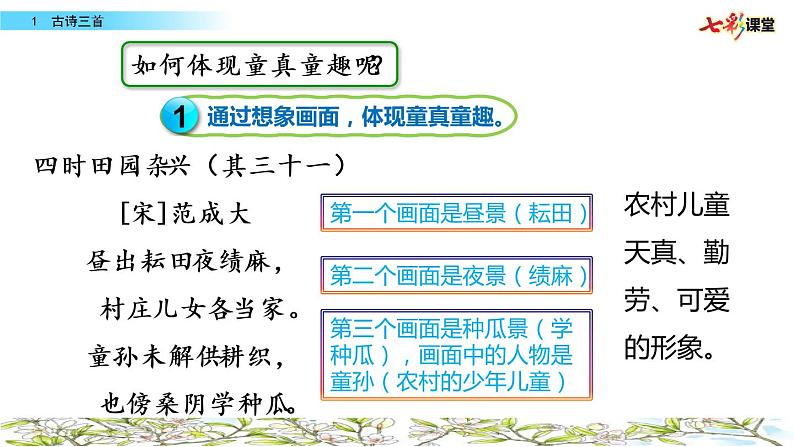 1 古诗三首

七彩课堂

如何体现童真童趣呢?

1 通过想象画面，体现童真童趣。

四时田园杂兴（其三十一）

[宋]范成大

昼出耘田夜绩麻，

村庄儿女各当家。

童孙未解供耕织，

也傍桑阴学种瓜。

第一个画面是昼景（耘田）

第二个画面是夜景（绩麻）

第三个画面是种瓜景（学种瓜），画面中的人物是童孙（农村的少年儿童）

农村儿童天真、勤劳、可爱的形象。